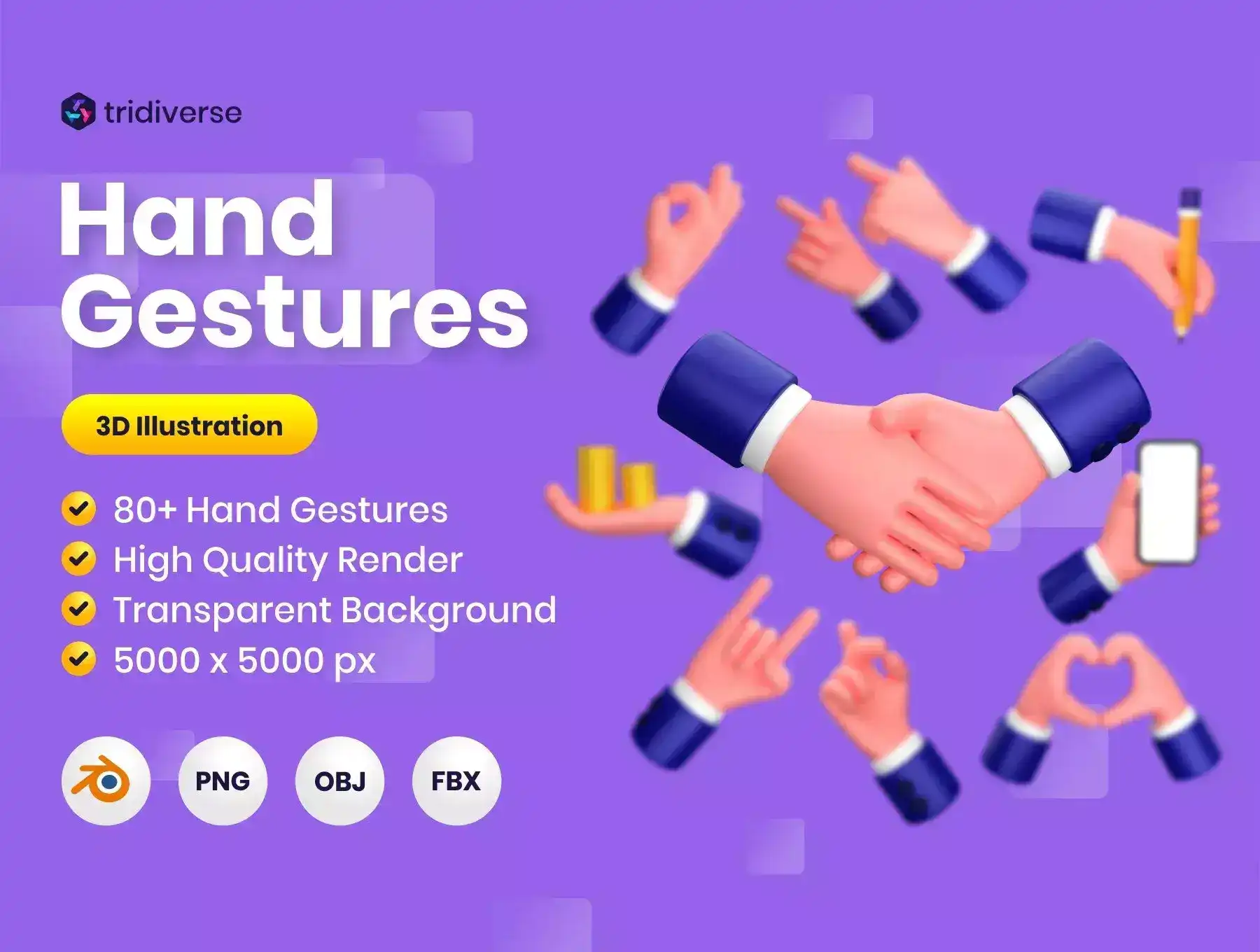 tridiverse

Hand Gestures

3D Illustration

80+ Hand Gestures
High Quality Render
Transparent Background
5000 x 5000 px

PNG
OBJ
FBX